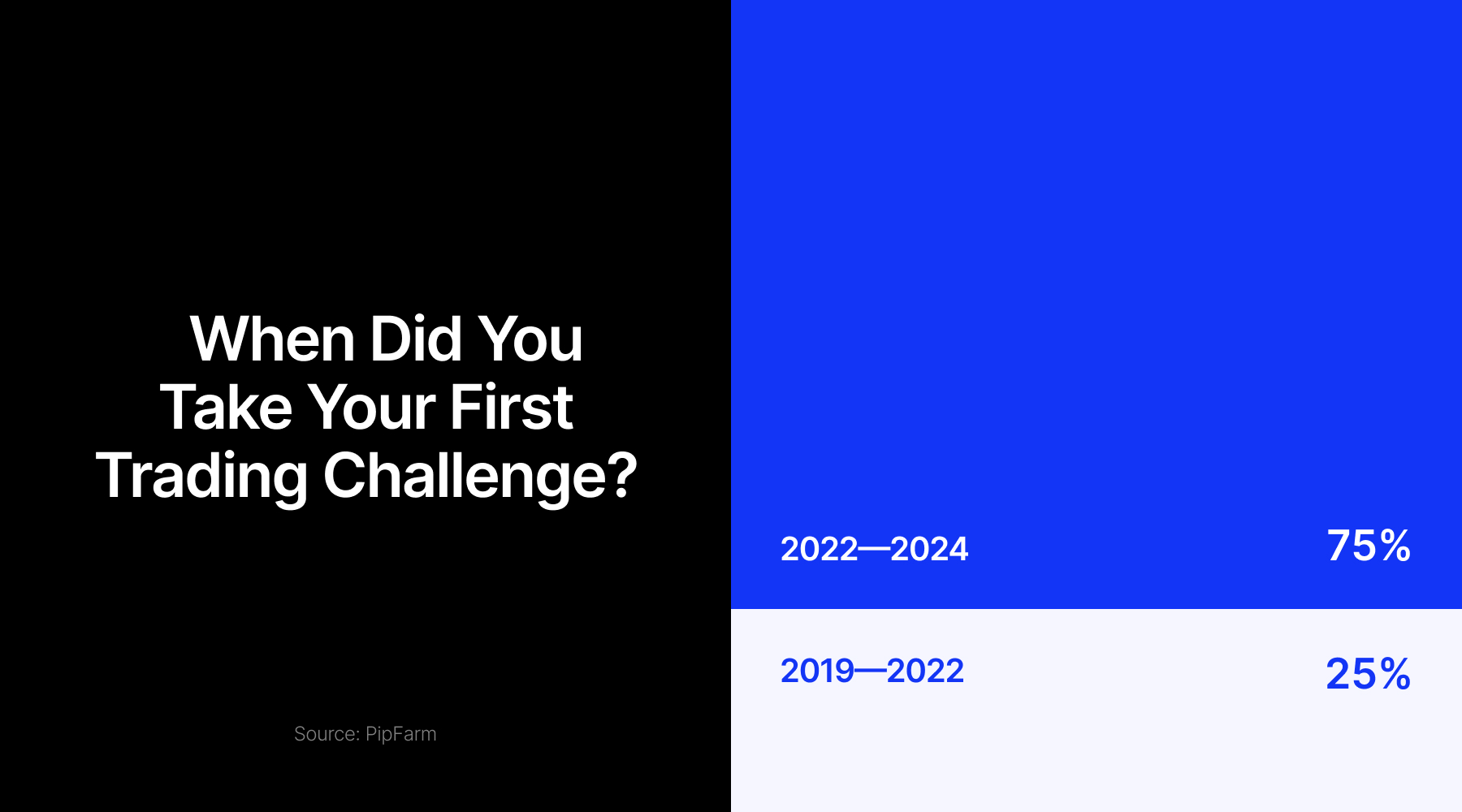 When Did You Take Your First Trading Challenge?

Source: PipFarm

2022—2024 75%

2019—2022 25%